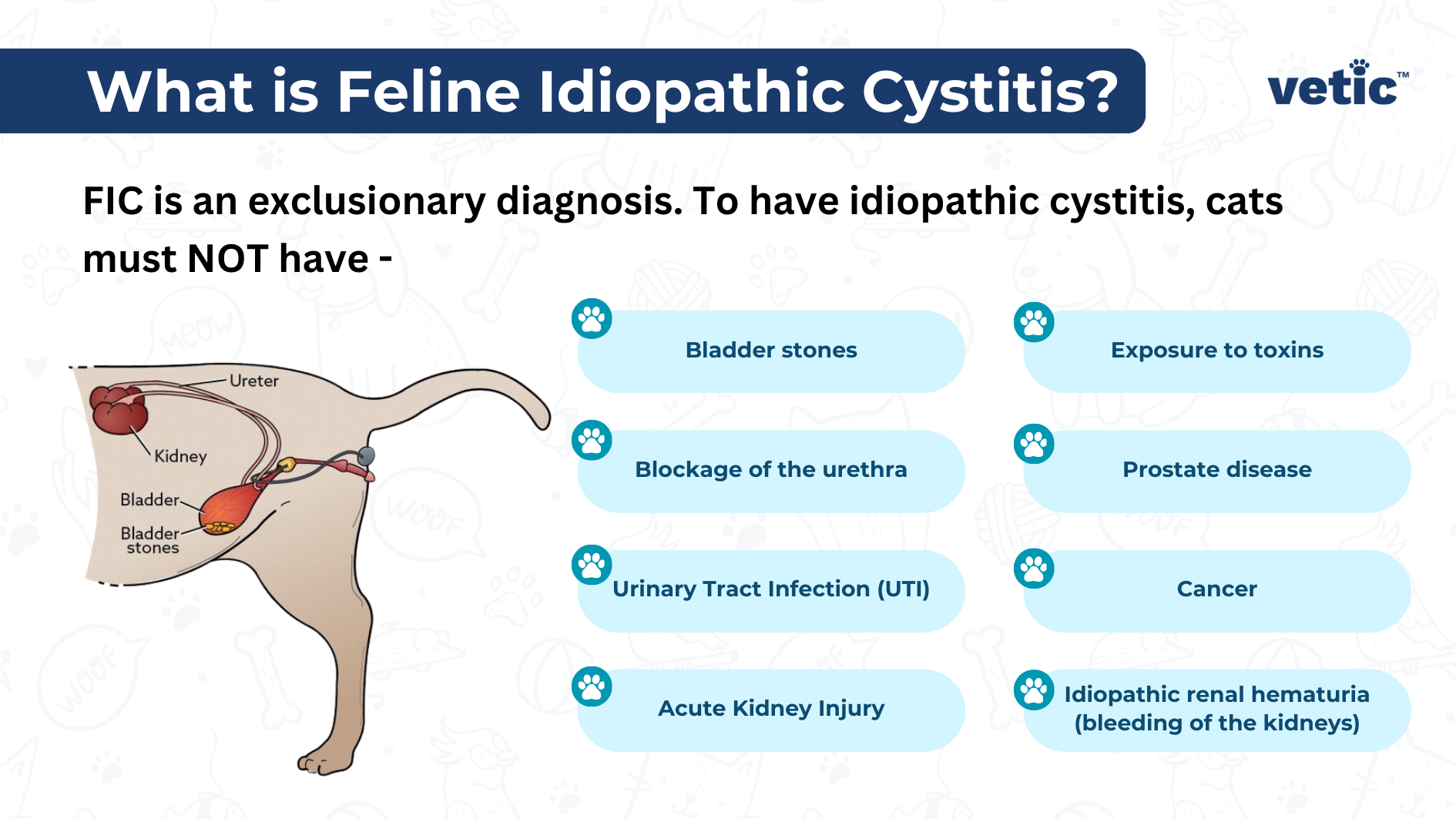 What is Feline Idiopathic Cystitis?

vetic™

FIC is an exclusionary diagnosis. To have idiopathic cystitis, cats must NOT have -

Ureter
Kidney
Bladder
Bladder stones

Bladder stones

Blockage of the urethra

Urinary Tract Infection (UTI)

Acute Kidney Injury

Exposure to toxins

Prostate disease

Cancer

Idiopathic renal hematuria (bleeding of the kidneys)